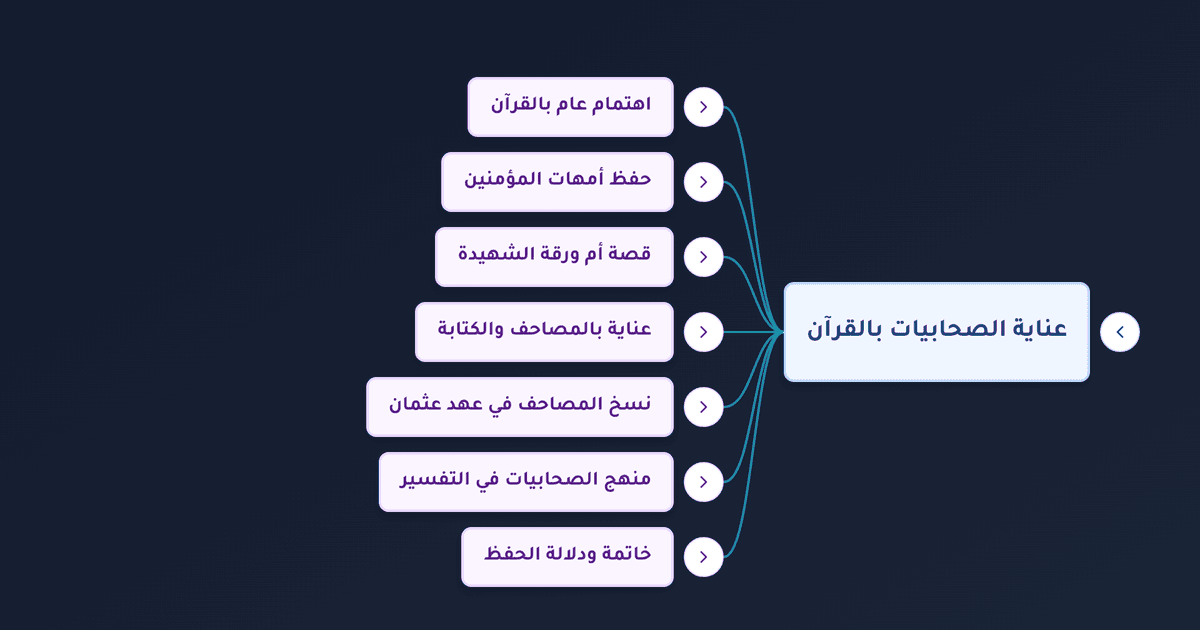 عناية الصحابيات بالقرآن

اهتمام عام بالقرآن

حفظ أمهات المؤمنين

قصة أم ورقة الشهيدة

عناية بالمصاحف والكتابة

نسخ المصاحف في عهد عثمان

منهج الصحابيات في التفسير

خاتمة ودلالة الحفظ